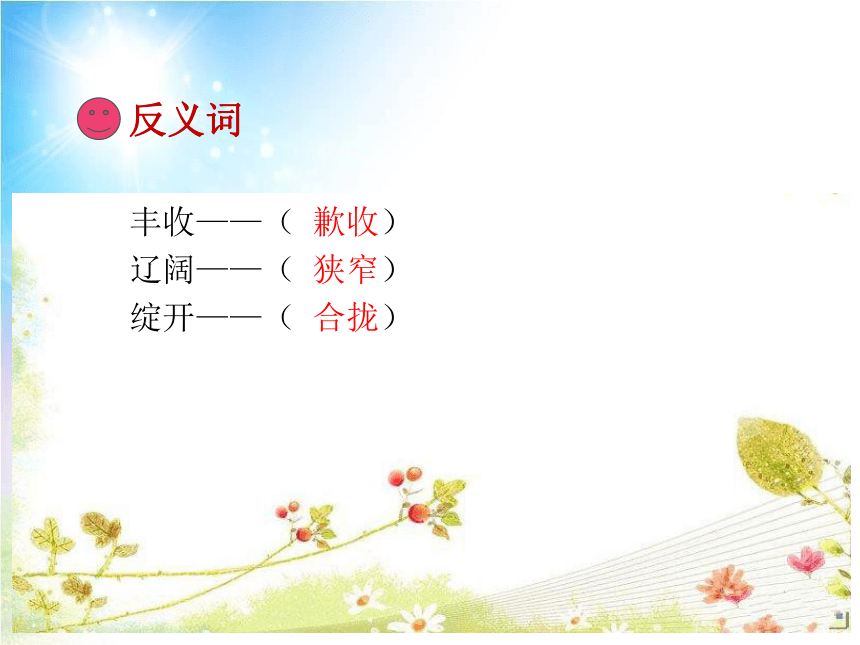 反义词

丰收——（ 歉收）
辽阔——（ 狭窄）
绽开——（ 合拢）